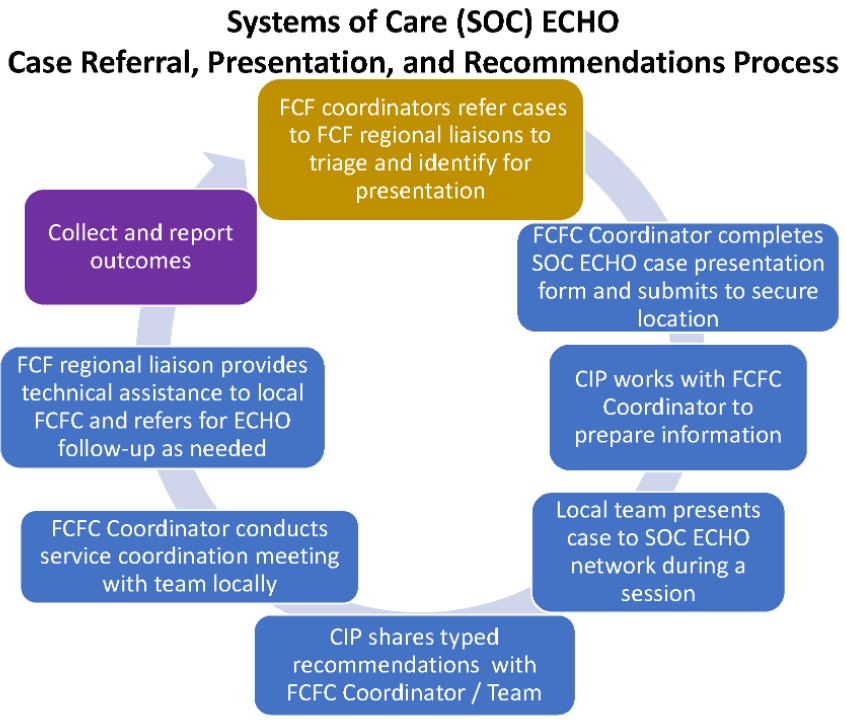 Systems of Care (SOC) ECHO
Case Referral, Presentation, and Recommendations Process

FCF coordinators refer cases to FCF regional liaisons to triage and identify for presentation

FCFC Coordinator completes SOC ECHO case presentation form and submits to secure location

CIP works with FCFC Coordinator to prepare information

Local team presents case to SOC ECHO network during a session

CIP shares typed recommendations with FCFC Coordinator / Team

FCFC Coordinator conducts service coordination meeting with team locally

FCF regional liaison provides technical assistance to local FCFC and refers for ECHO follow-up as needed

Collect and report outcomes